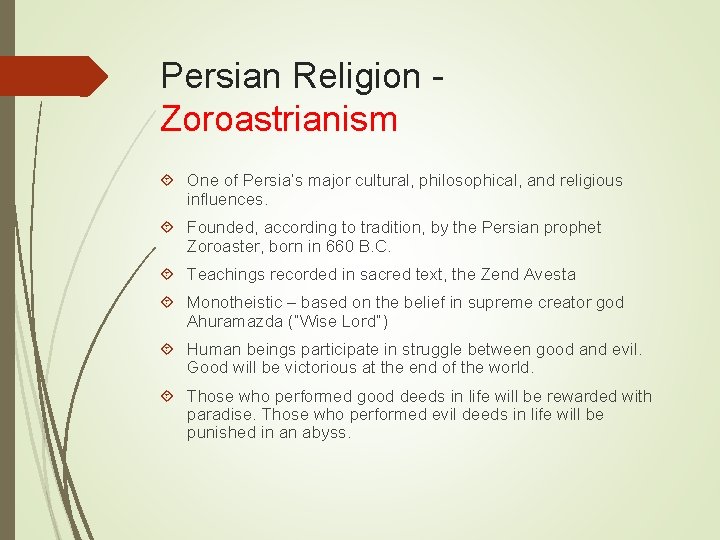 Persian Religion - Zoroastrianism

One of Persia's major cultural, philosophical, and religious influences.

Founded, according to tradition, by the Persian prophet Zoroaster, born in 660 B.C.

Teachings recorded in sacred text, the Zend Avesta

Monotheistic – based on the belief in supreme creator god Ahuramazda ("Wise Lord")

Human beings participate in struggle between good and evil. Good will be victorious at the end of the world.

Those who performed good deeds in life will be rewarded with paradise. Those who performed evil deeds in life will be punished in an abyss.